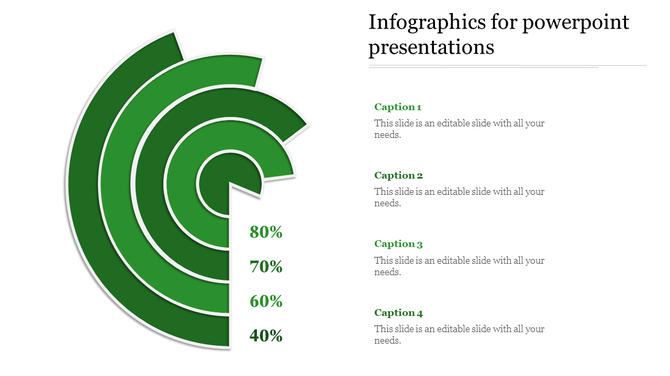 Infographics for powerpoint presentations

80%
70%
60%
40%

Caption 1
This slide is an editable slide with all your needs.

Caption 2
This slide is an editable slide with all your needs.

Caption 3
This slide is an editable slide with all your needs.

Caption 4
This slide is an editable slide with all your needs.